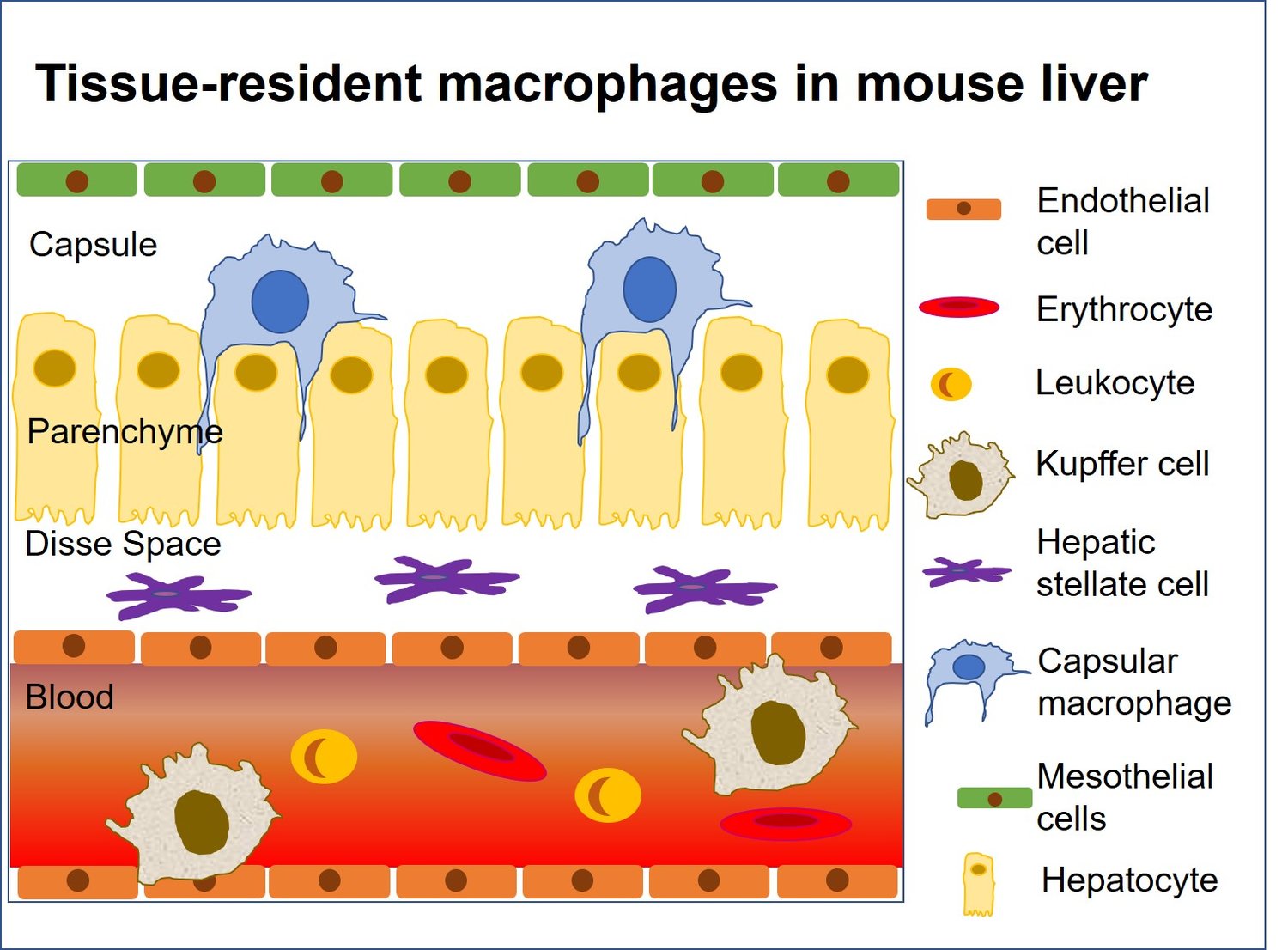 Tissue-resident macrophages in mouse liver

Capsule

Parenchyme

Disse Space

Blood

Endothelial cell

Erythrocyte

Leukocyte

Kupffer cell

Hepatic stellate cell

Capsular macrophage

Mesothelial cells

Hepatocyte